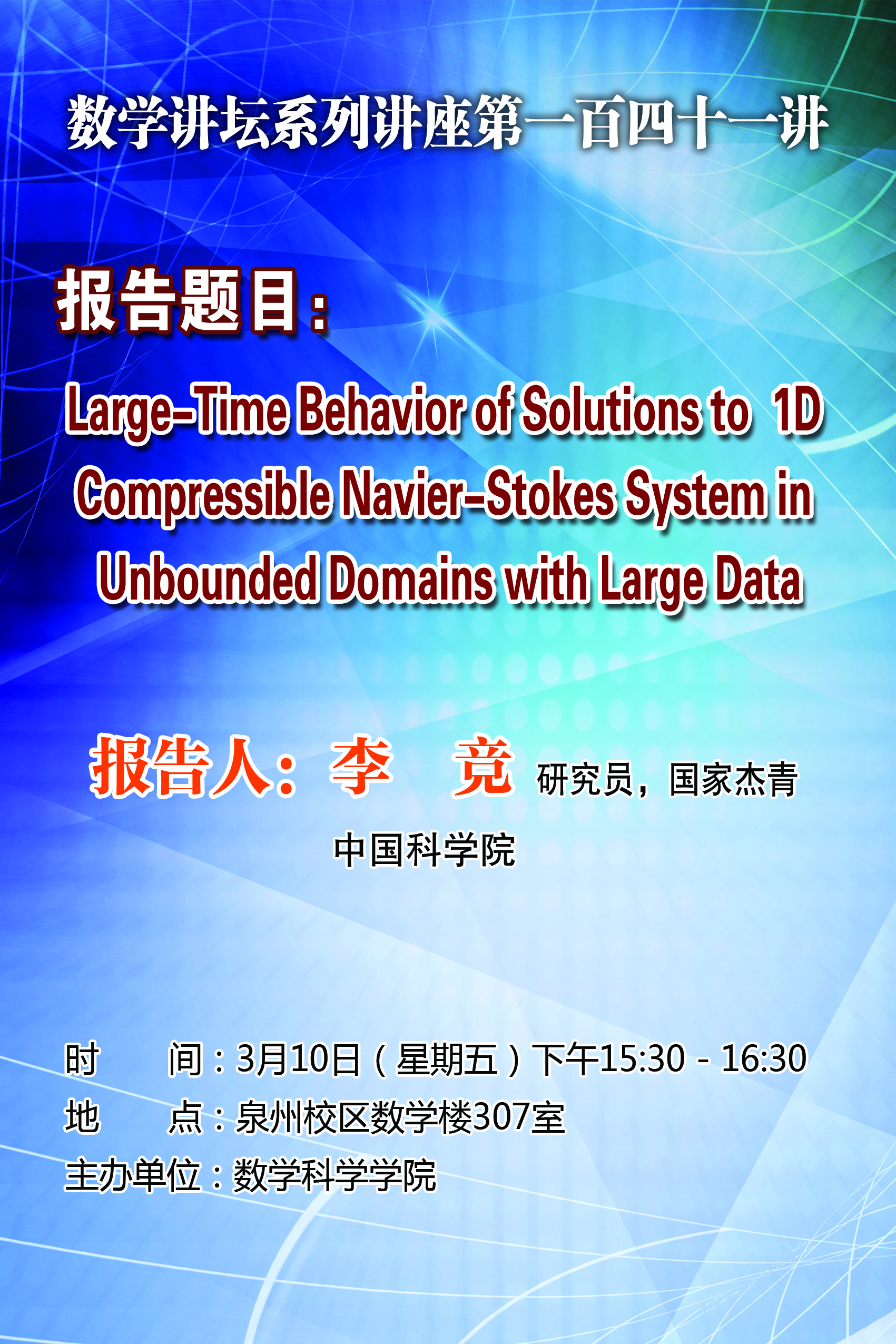 数学讲坛系列讲座第一百四十一讲

报告题目：

Large-Time Behavior of Solutions to 1D Compressible Navier-Stokes System in Unbounded Domains with Large Data

报告人：李 竞 研究员，国家杰青

中国科学院

时 间：3月10日（星期五）下午15:30 - 16:30
地 点：泉州校区数学楼307室
主办单位：数学科学学院